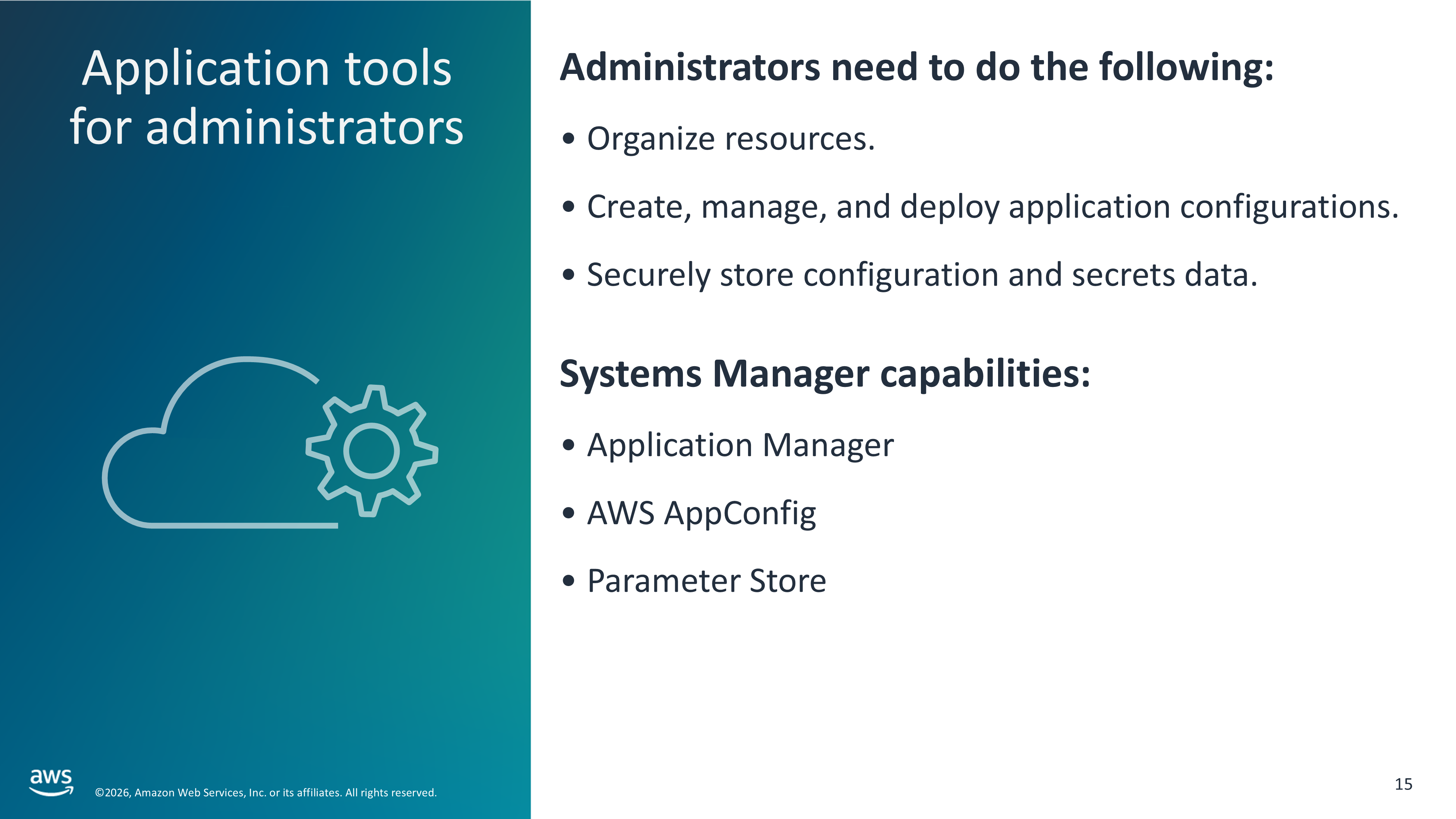 Application tools for administrators

Administrators need to do the following:

• Organize resources.

• Create, manage, and deploy application configurations.

• Securely store configuration and secrets data.

Systems Manager capabilities:

• Application Manager

• AWS AppConfig

• Parameter Store

aws

©2026, Amazon Web Services, Inc. or its affiliates. All rights reserved.

15